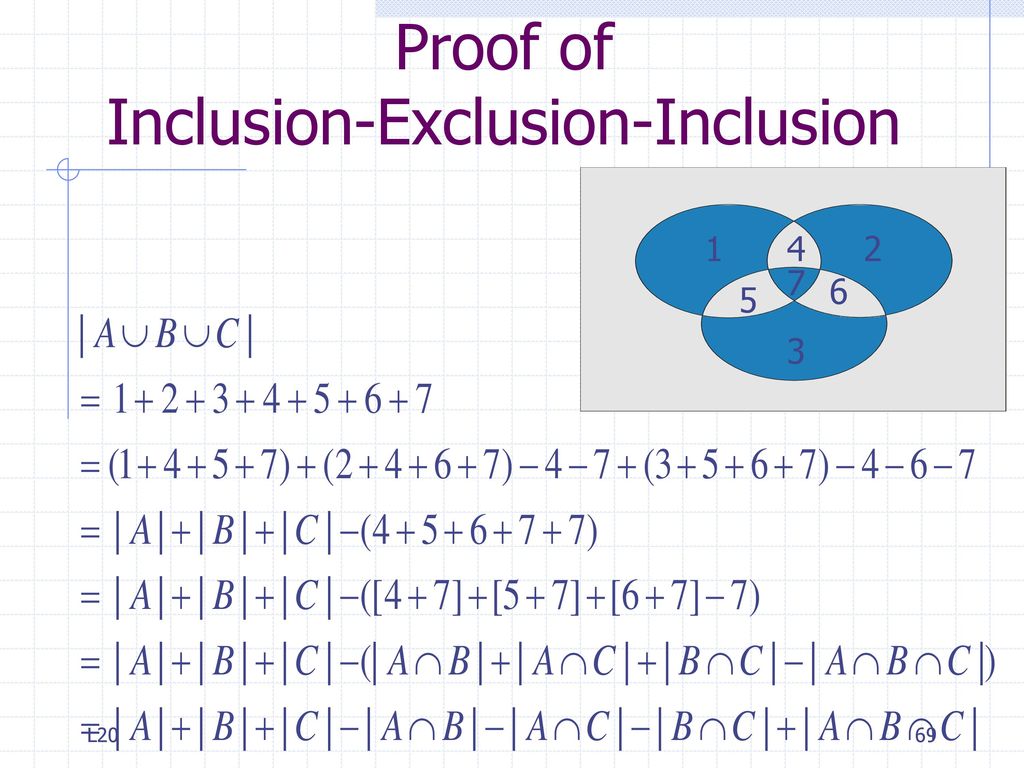 Proof of
Inclusion-Exclusion-Inclusion

1
4
2
7
6
5
3

$|A \cup B \cup C|$

$= 1+2+3+4+5+6+7$

$= (1+4+5+7)+(2+4+6+7)-4-7+(3+5+6+7)-4-6-7$

$= |A|+|B|+|C|-(4+5+6+7+7)$

$= |A|+|B|+|C|-([4+7]+[5+7]+[6+7]-7)$

$= |A|+|B|+|C|-(|A \cap B|+|A \cap C|+|B \cap C|-|A \cap B \cap C|)$

$= |A|+|B|+|C|-|A \cap B|-|A \cap C|-|B \cap C|+|A \cap B \cap C|$

L20

69